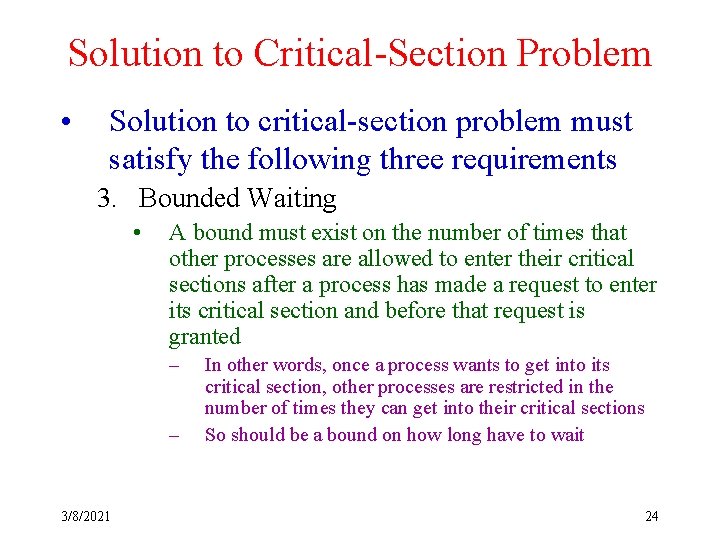 Solution to Critical-Section Problem

• Solution to critical-section problem must satisfy the following three requirements

3. Bounded Waiting

• A bound must exist on the number of times that other processes are allowed to enter their critical sections after a process has made a request to enter its critical section and before that request is granted

– In other words, once a process wants to get into its critical section, other processes are restricted in the number of times they can get into their critical sections

– So should be a bound on how long have to wait

3/8/2021

24